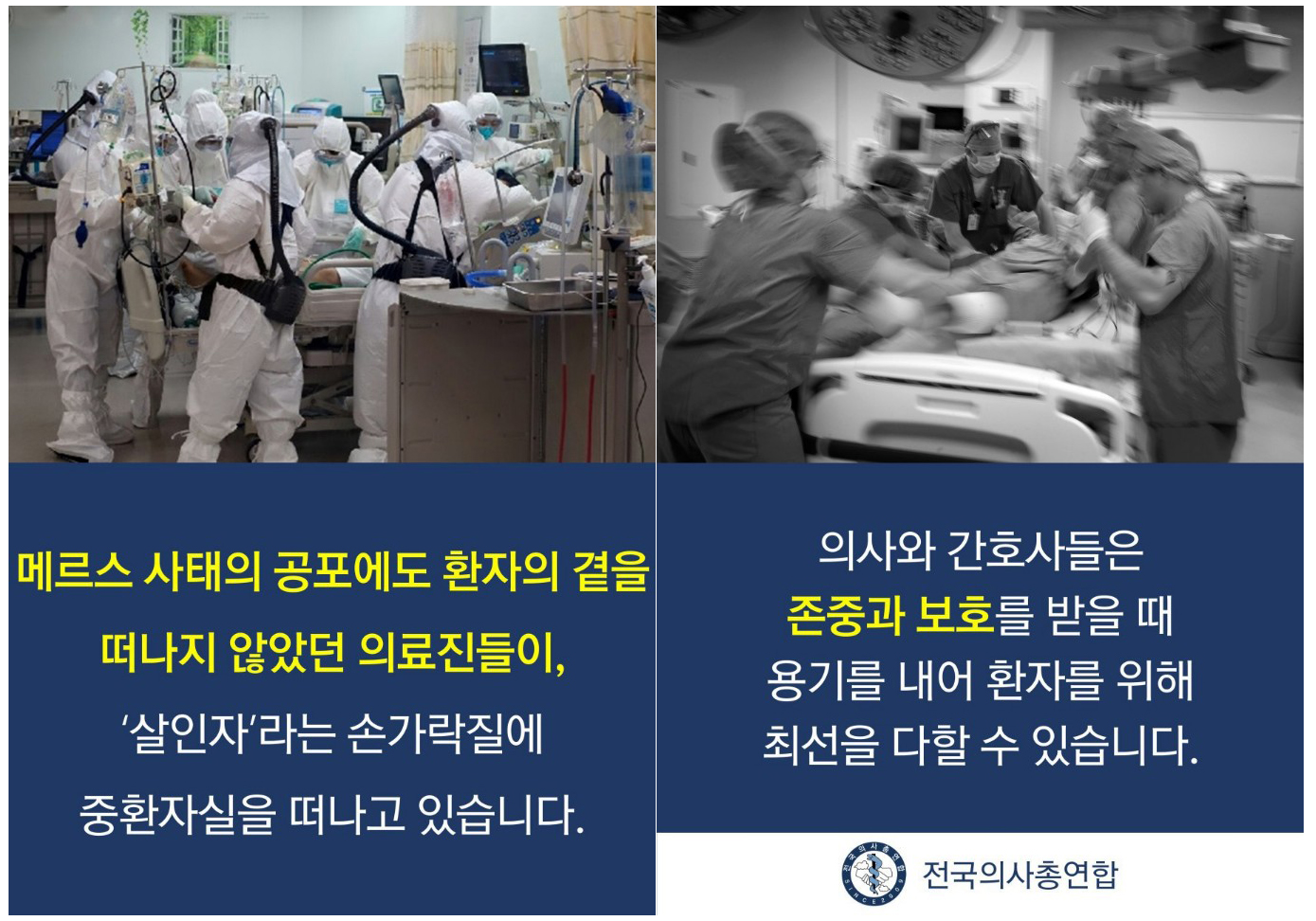 메르스 사태의 공포에도 환자의 곁을 떠나지 않았던 의료진들이, '살인자'라는 손가락질에 중환자실을 떠나고 있습니다.

의사와 간호사들은 존중과 보호를 받을 때 용기를 내어 환자를 위해 최선을 다할 수 있습니다.

전국의사총연합